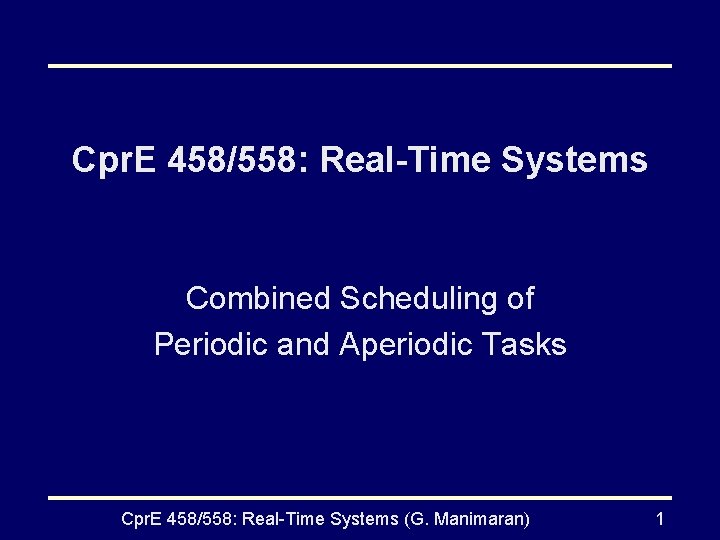 CprE 458/558: Real-Time Systems

Combined Scheduling of
Periodic and Aperiodic Tasks

CprE 458/558: Real-Time Systems (G. Manimaran)

1